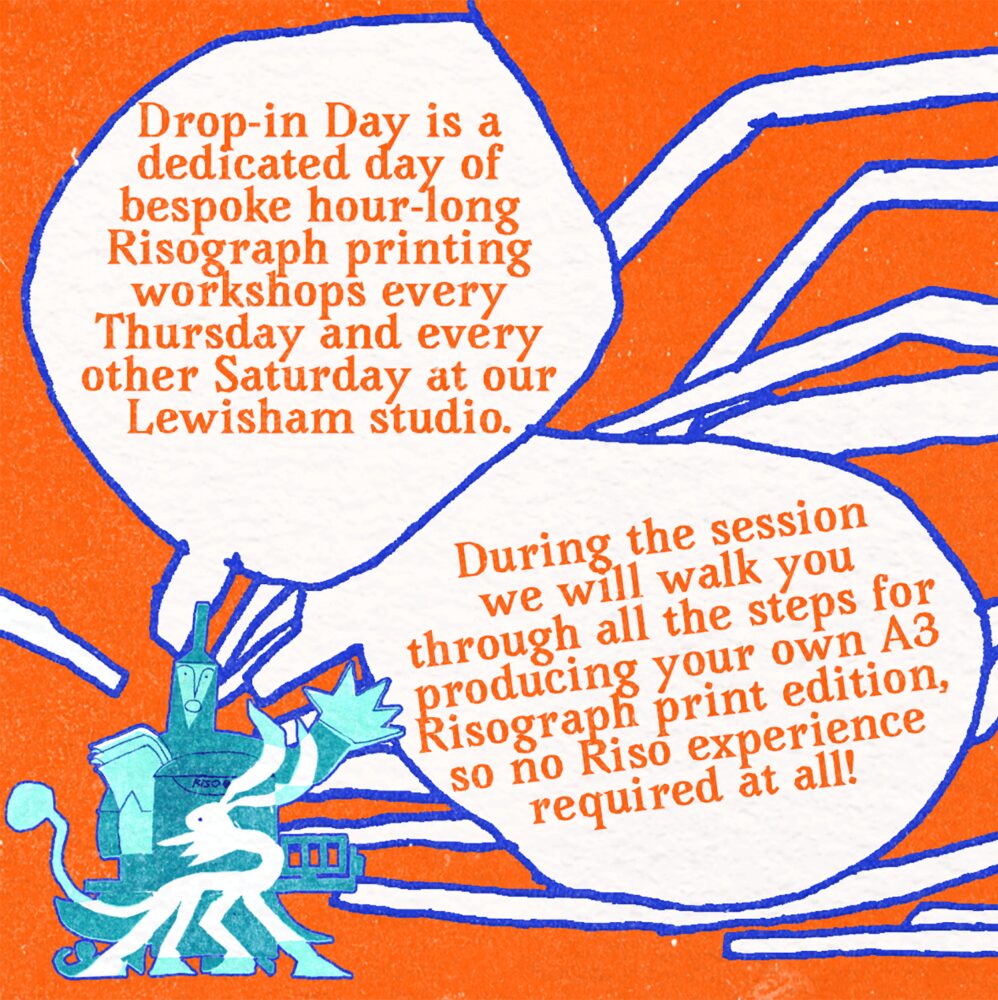 Drop-in Day is a dedicated day of bespoke hour-long Risograph printing workshops every Thursday and every other Saturday at our Lewisham studio.

During the session we will walk you through all the steps for producing your own A3 Risograph print edition, so no Riso experience required at all!

RISO